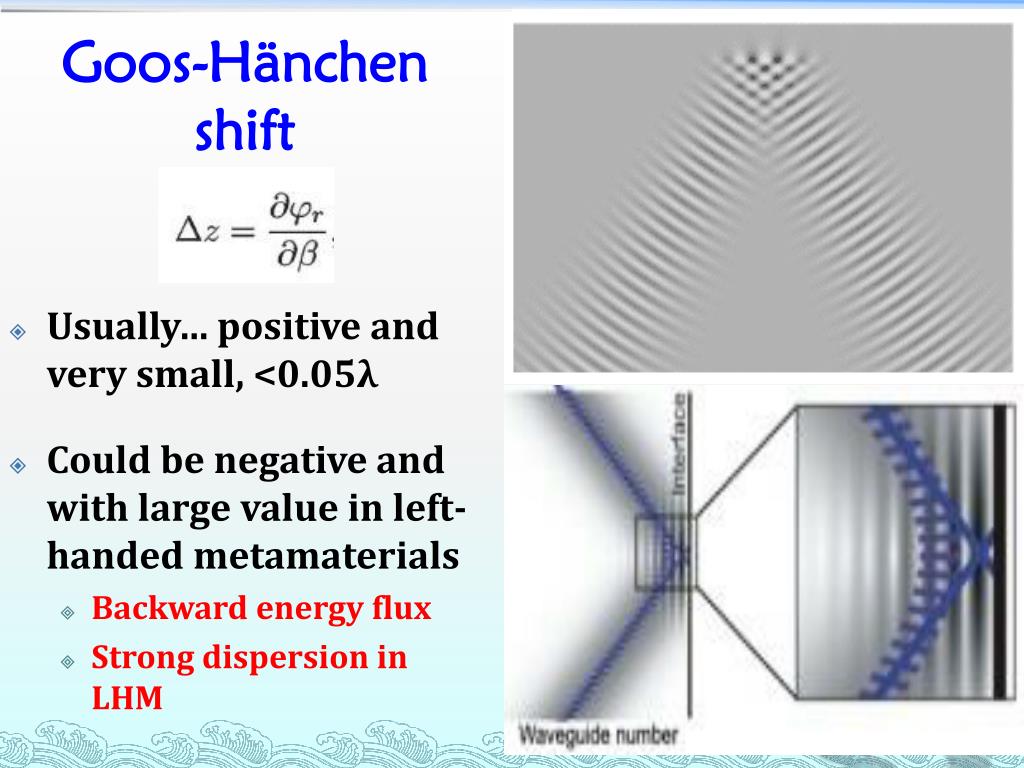 Goos-Hänchen shift

$\Delta z = \frac{\partial \varphi_r}{\partial \beta}$

Usually... positive and very small, <0.05λ

Could be negative and with large value in left-handed metamaterials

Backward energy flux

Strong dispersion in LHM

Interface

Waveguide number